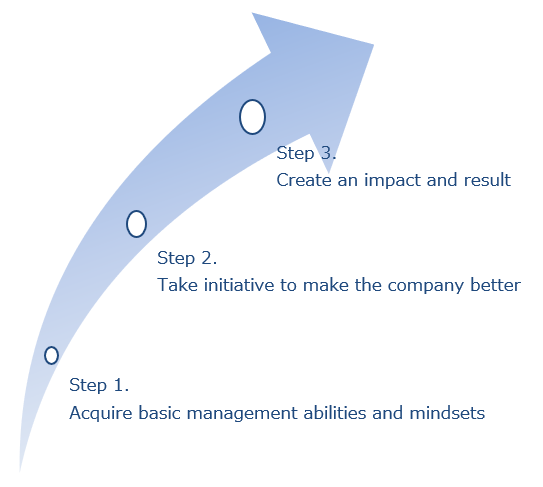 Step 3.
Create an impact and result

Step 2.
Take initiative to make the company better

Step 1.
Acquire basic management abilities and mindsets